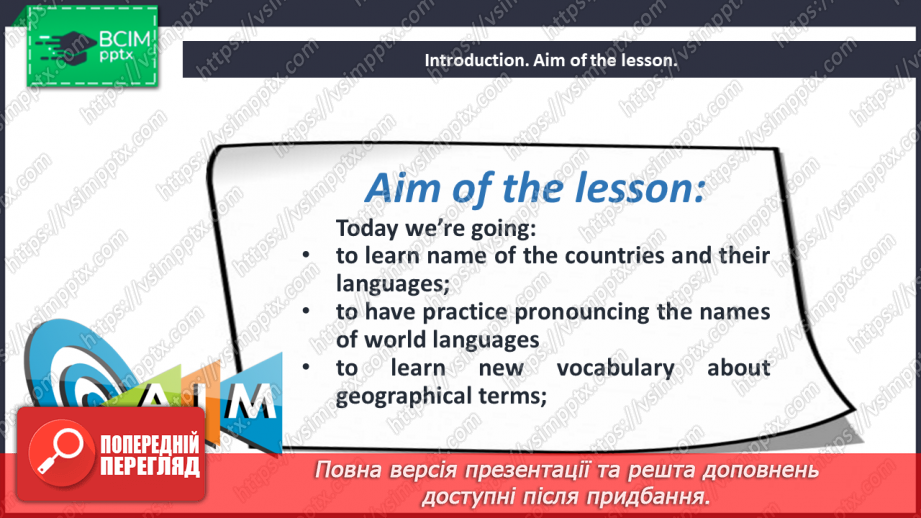 ВСІМ pptx

Introduction. Aim of the lesson.

Aim of the lesson:

Today we're going:
• to learn name of the countries and their languages;
• to have practice pronouncing the names of world languages
• to learn new vocabulary about geographical terms;

AIM

ПОПЕРЕДНІЙ ПЕРЕГЛЯД

Повна версія презентації та решта доповнень доступні після придбання.

https://vsimpptx.com